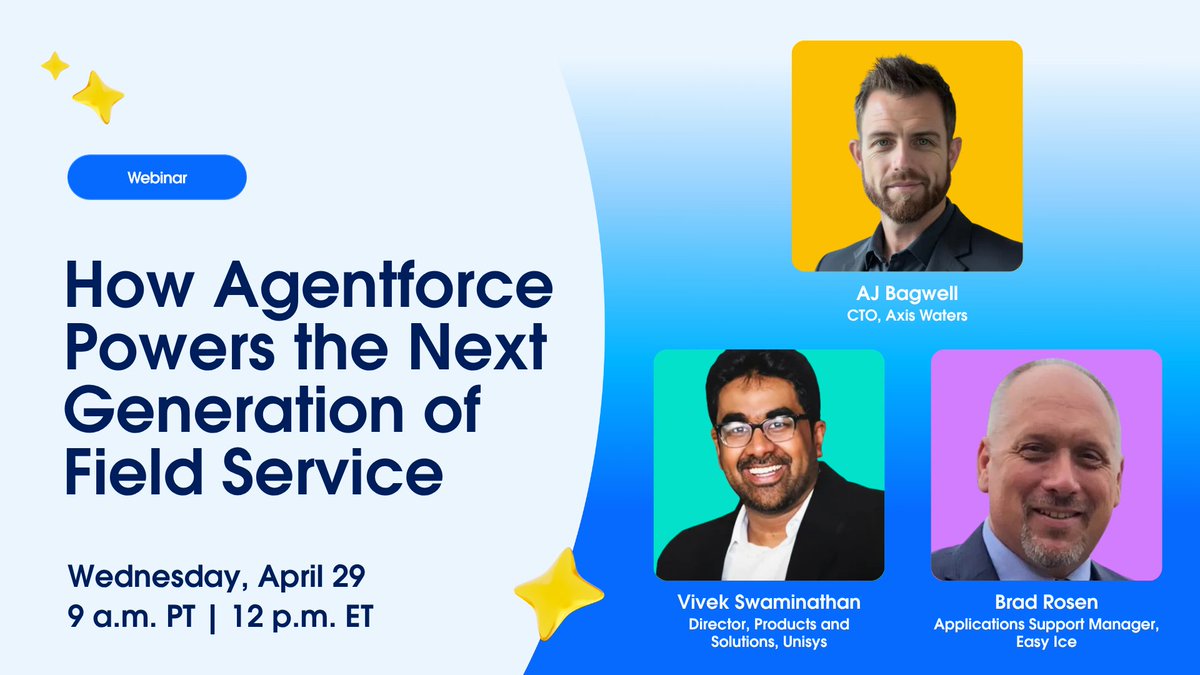 Webinar

How Agentforce Powers the Next Generation of Field Service

Wednesday, April 29
9 a.m. PT | 12 p.m. ET

AJ Bagwell
CTO, Axis Waters

Vivek Swaminathan
Director, Products and Solutions, Unisys

Brad Rosen
Applications Support Manager, Easy Ice